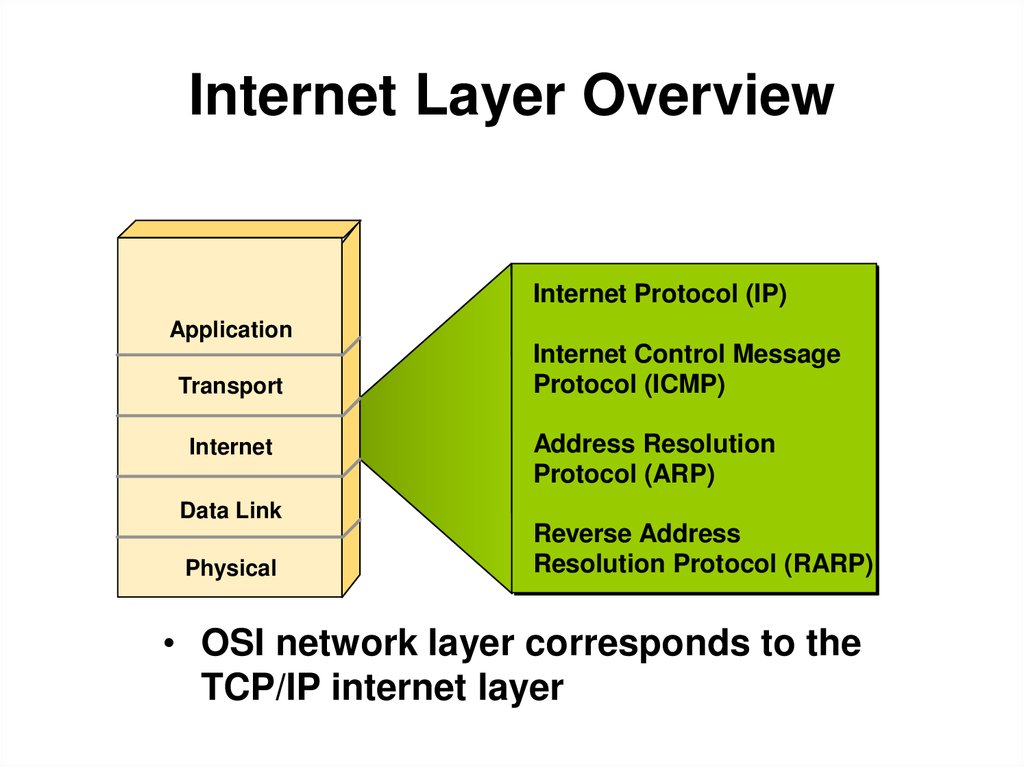 Internet Layer Overview

Application

Transport

Internet

Data Link

Physical

Internet Protocol (IP)

Internet Control Message Protocol (ICMP)

Address Resolution Protocol (ARP)

Reverse Address Resolution Protocol (RARP)

• OSI network layer corresponds to the TCP/IP internet layer